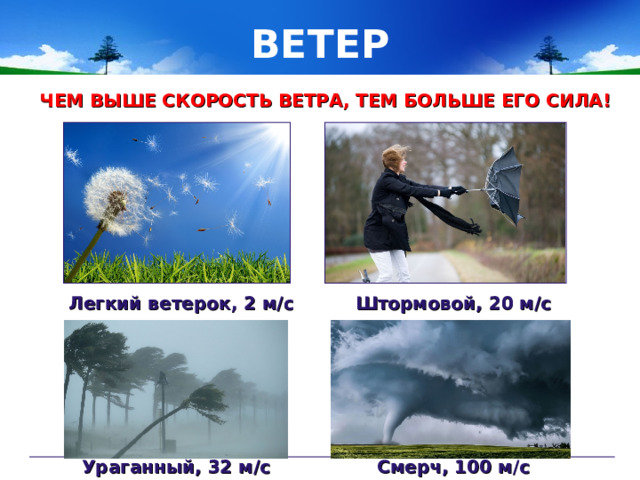 ВЕТЕР

ЧЕМ ВЫШЕ СКОРОСТЬ ВЕТРА, ТЕМ БОЛЬШЕ ЕГО СИЛА!

Легкий ветерок, 2 м/с

Штормовой, 20 м/с

Ураганный, 32 м/с

Смерч, 100 м/с